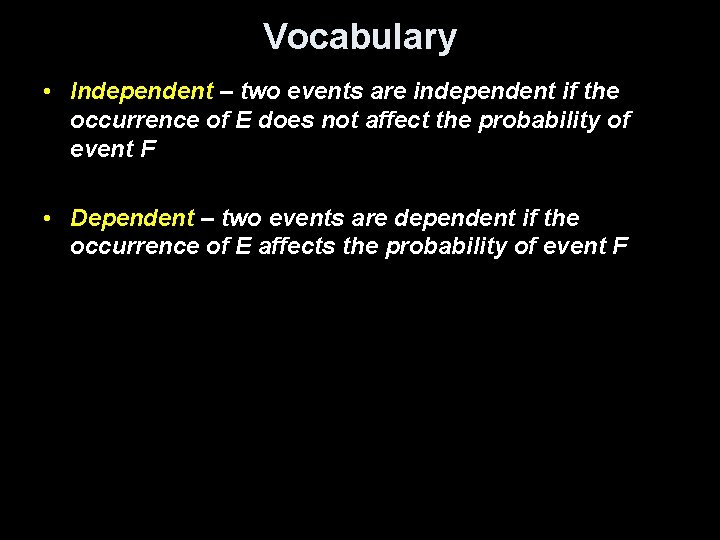 Vocabulary

• Independent – two events are independent if the occurrence of E does not affect the probability of event F

• Dependent – two events are dependent if the occurrence of E affects the probability of event F